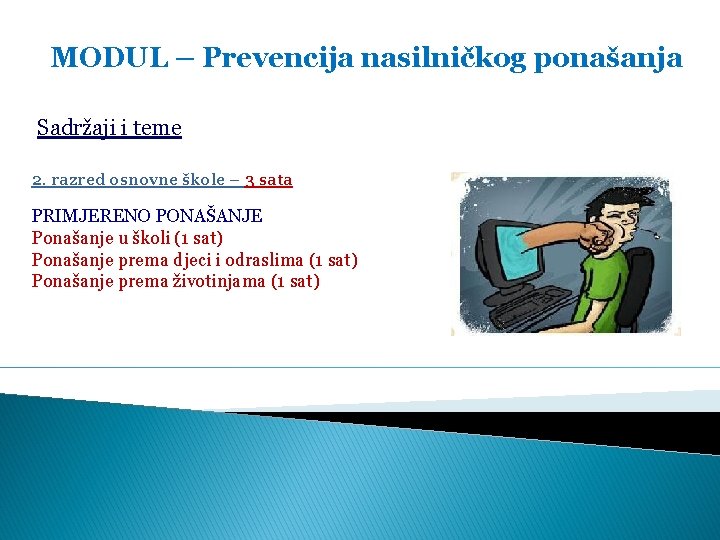 MODUL – Prevencija nasilničkog ponašanja

Sadržaji i teme

2. razred osnovne škole – 3 sata

PRIMJERENO PONAŠANJE
Ponašanje u školi (1 sat)
Ponašanje prema djeci i odraslima (1 sat)
Ponašanje prema životinjama (1 sat)